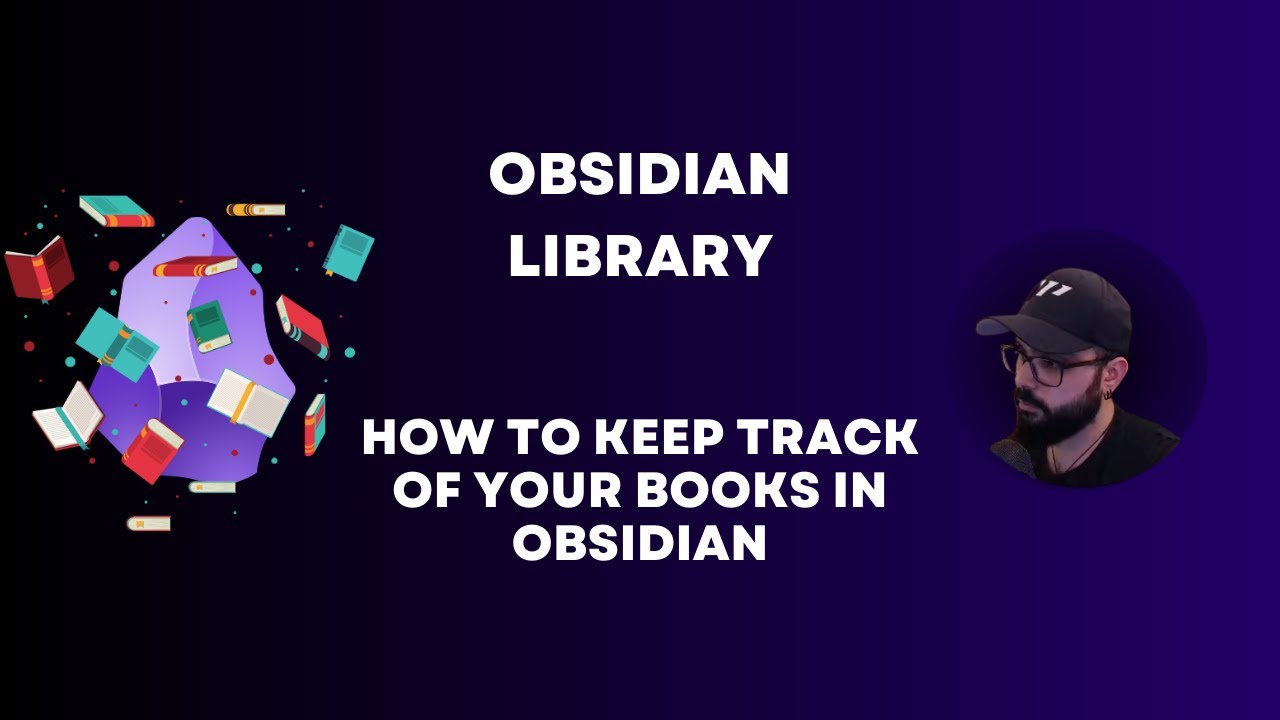 OBSIDIAN LIBRARY

HOW TO KEEP TRACK OF YOUR BOOKS IN OBSIDIAN